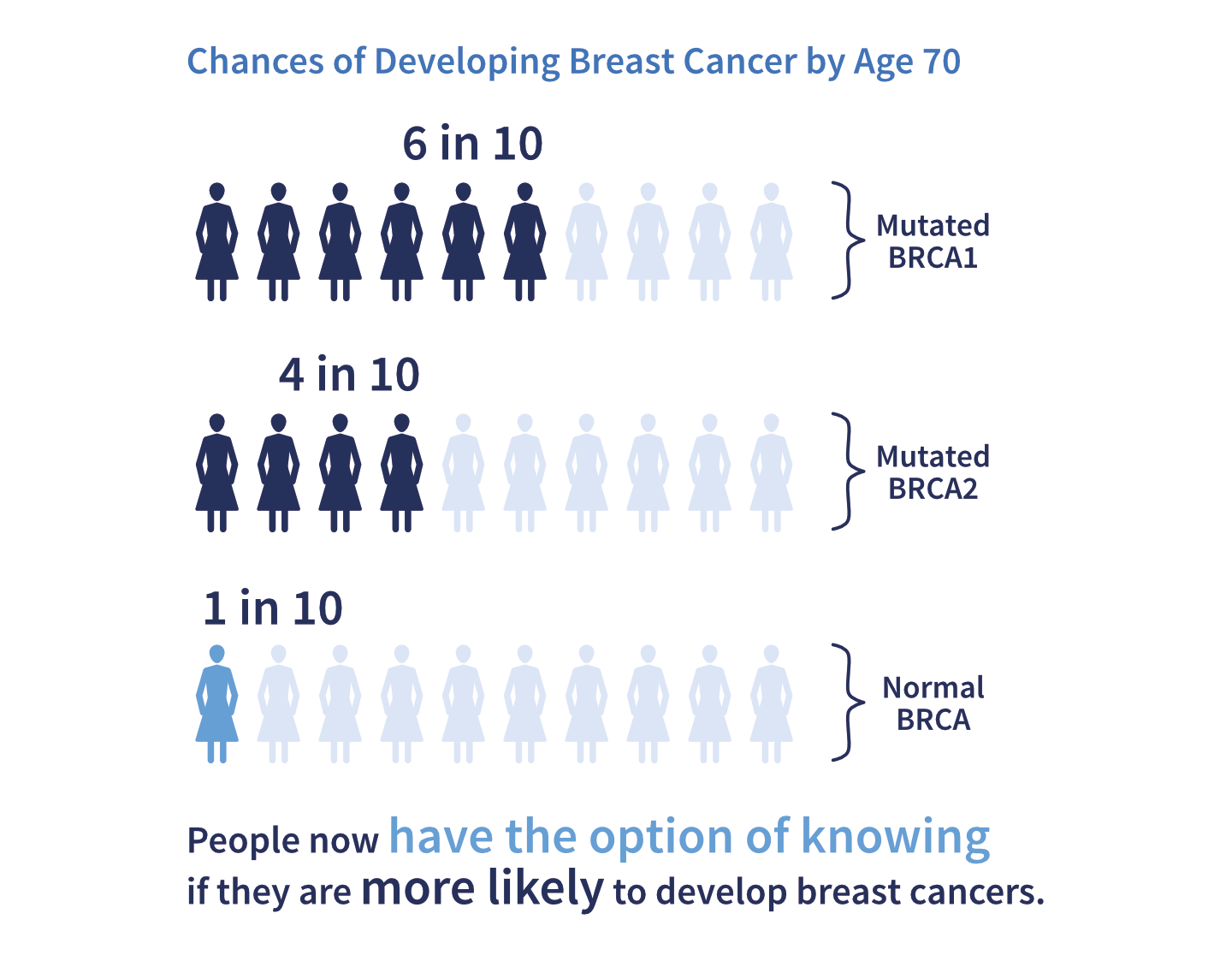 Chances of Developing Breast Cancer by Age 70

6 in 10

Mutated BRCA1

4 in 10

Mutated BRCA2

1 in 10

Normal BRCA

People now have the option of knowing if they are more likely to develop breast cancers.